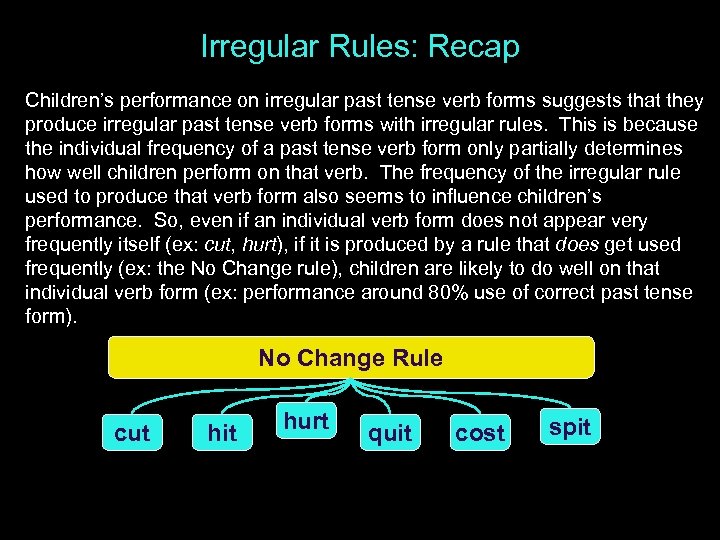 Irregular Rules: Recap

Children's performance on irregular past tense verb forms suggests that they produce irregular past tense verb forms with irregular rules. This is because the individual frequency of a past tense verb form only partially determines how well children perform on that verb. The frequency of the irregular rule used to produce that verb form also seems to influence children's performance. So, even if an individual verb form does not appear very frequently itself (ex: cut, hurt), if it is produced by a rule that does get used frequently (ex: the No Change rule), children are likely to do well on that individual verb form (ex: performance around 80% use of correct past tense form).

No Change Rule

cut

hit

hurt

quit

cost

spit